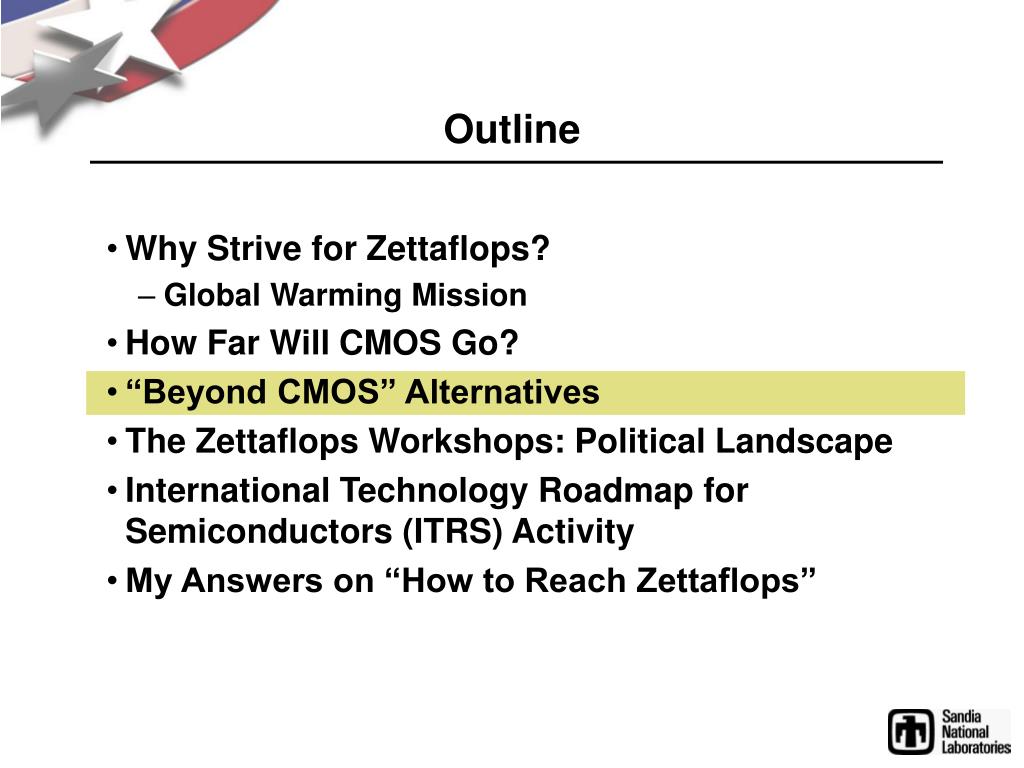 Outline

• Why Strive for Zettaflops?
– Global Warming Mission
• How Far Will CMOS Go?
• “Beyond CMOS” Alternatives
• The Zettaflops Workshops: Political Landscape
• International Technology Roadmap for Semiconductors (ITRS) Activity
• My Answers on “How to Reach Zettaflops”

Sandia National Laboratories